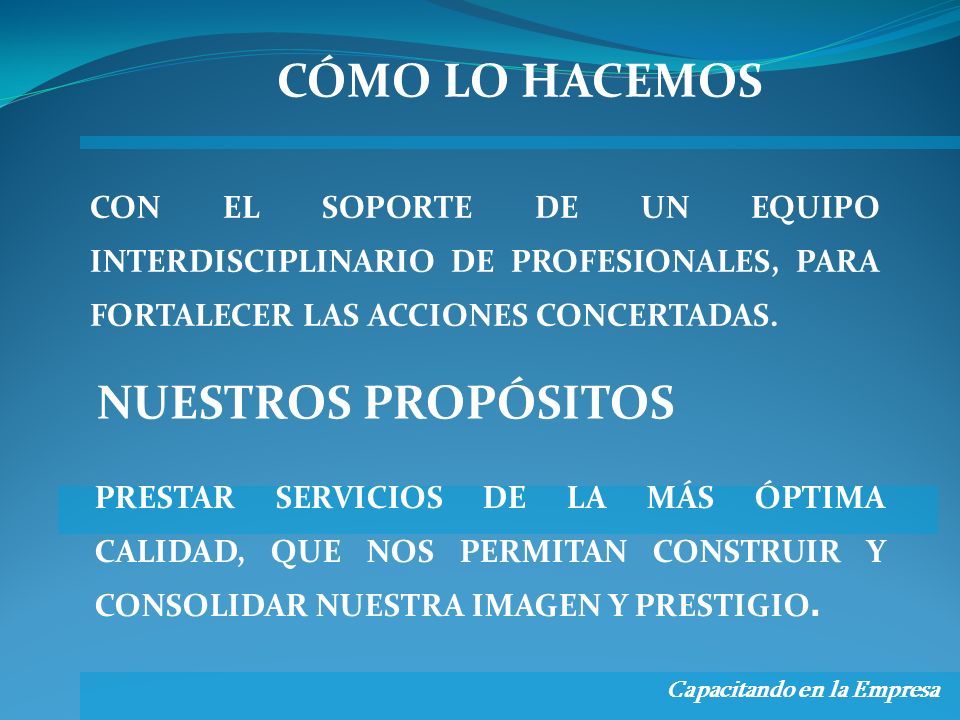 CÓMO LO HACEMOS

CON EL SOPORTE DE UN EQUIPO INTERDISCIPLINARIO DE PROFESIONALES, PARA FORTALECER LAS ACCIONES CONCERTADAS.

NUESTROS PROPÓSITOS

PRESTAR SERVICIOS DE LA MÁS ÓPTIMA CALIDAD, QUE NOS PERMITAN CONSTRUIR Y CONSOLIDAR NUESTRA IMAGEN Y PRESTIGIO.

Capacitando en la Empresa